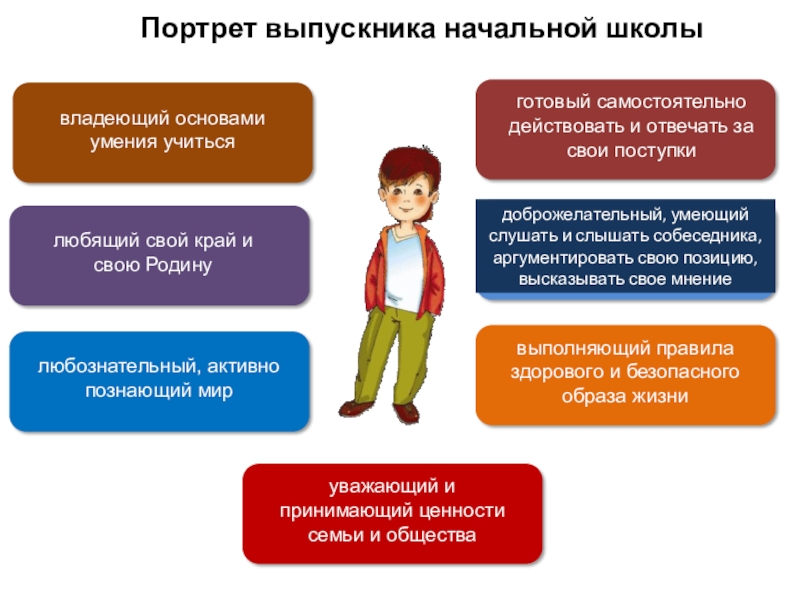 Портрет выпускника начальной школы

владеющий основами умения учиться

любящий свой край и свою Родину

любознательный, активно познающий мир

готовый самостоятельно действовать и отвечать за свои поступки

доброжелательный, умеющий слушать и слышать собеседника, аргументировать свою позицию, высказывать свое мнение

выполняющий правила здорового и безопасного образа жизни

уважающий и принимающий ценности семьи и общества